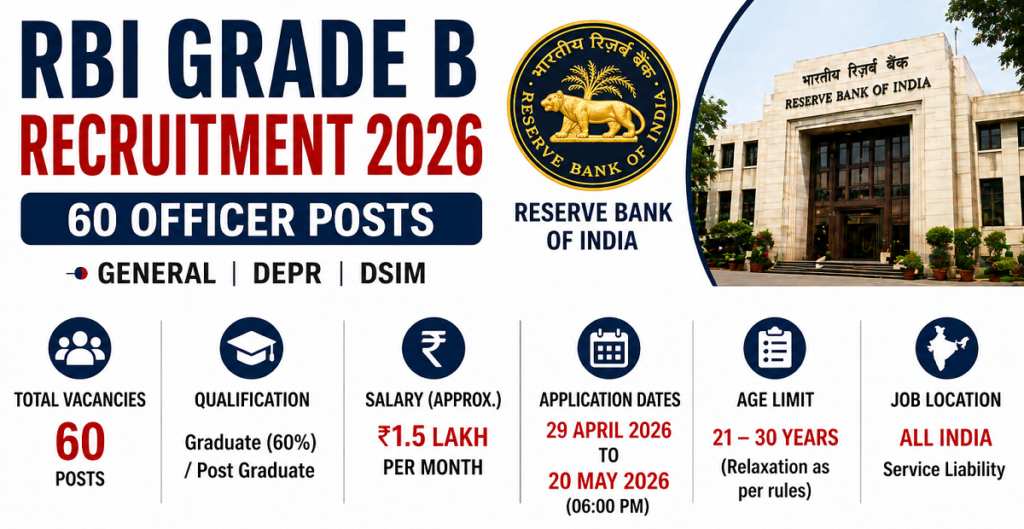 RBI GRADE B
RECRUITMENT 2026

60 OFFICER POSTS

GENERAL | DEPR | DSIM

भारतीय रिज़र्व बैंक
RESERVE BANK OF INDIA

RESERVE BANK OF INDIA

भारतीय रिज़र्व बैंक
RESERVE BANK OF INDIA

TOTAL VACANCIES
60
POSTS

QUALIFICATION
Graduate (60%) / Post Graduate

SALARY (APPROX.)
₹1.5 LAKH
PER MONTH

APPLICATION DATES
29 APRIL 2026
TO
20 MAY 2026
(06:00 PM)

AGE LIMIT
21 – 30 YEARS
(Relaxation as per rules)

JOB LOCATION
ALL INDIA
Service Liability